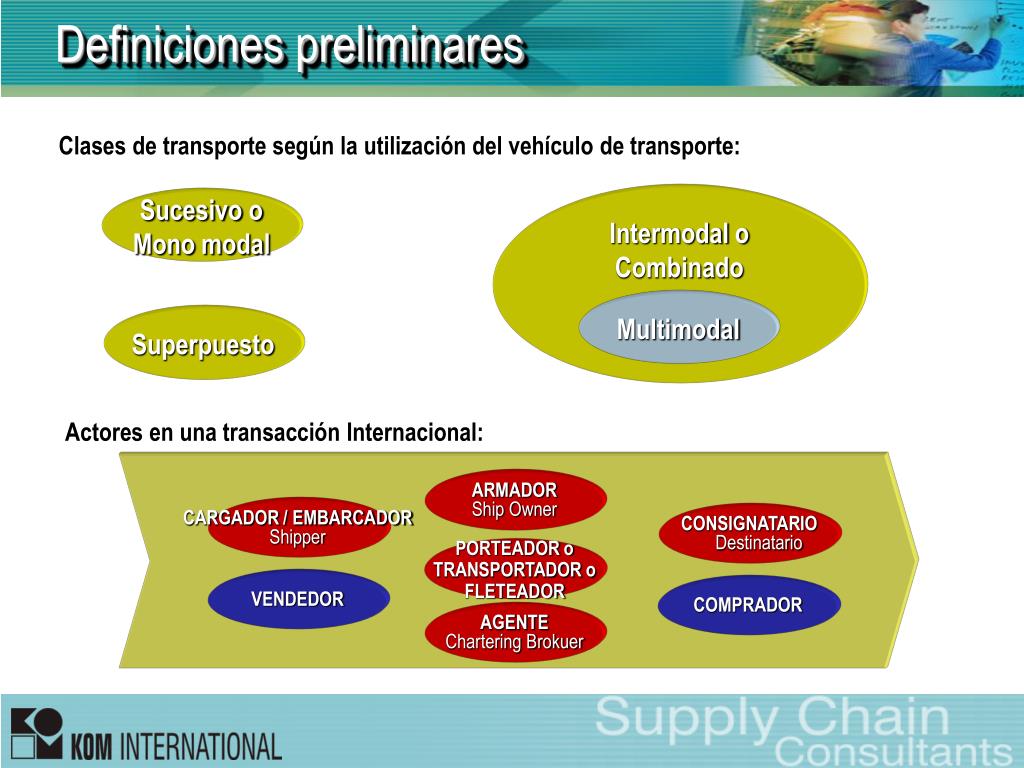 Definiciones preliminares

Clases de transporte según la utilización del vehículo de transporte:

Sucesivo o Mono modal

Superpuesto

Intermodal o Combinado

Multimodal

Actores en una transacción Internacional:

CARGADOR / EMBARCADOR
Shipper

VENDEDOR

ARMADOR
Ship Owner

PORTEADOR o TRANSPORTADOR o FLETEADOR

AGENTE
Chartering Brokuer

CONSIGNATARIO
Destinatario

COMPRADOR

KOM INTERNATIONAL

Supply Chain Consultants